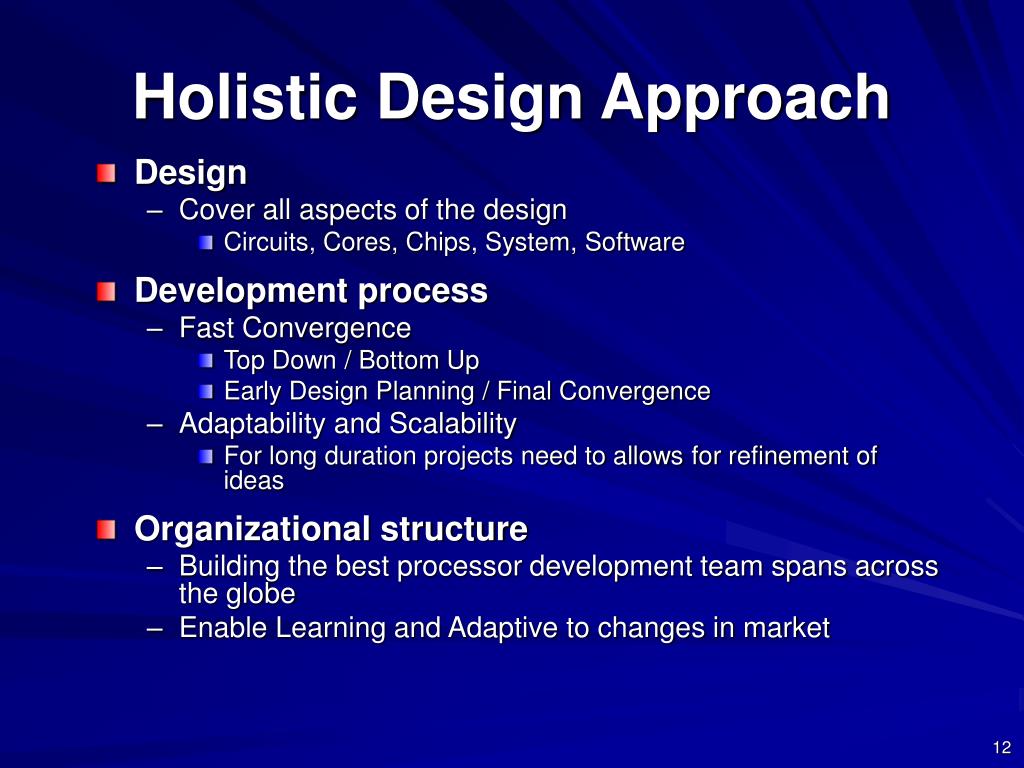 Holistic Design Approach

Design
– Cover all aspects of the design
Circuits, Cores, Chips, System, Software

Development process
– Fast Convergence
Top Down / Bottom Up
Early Design Planning / Final Convergence
– Adaptability and Scalability
For long duration projects need to allows for refinement of ideas

Organizational structure
– Building the best processor development team spans across the globe
– Enable Learning and Adaptive to changes in market

12